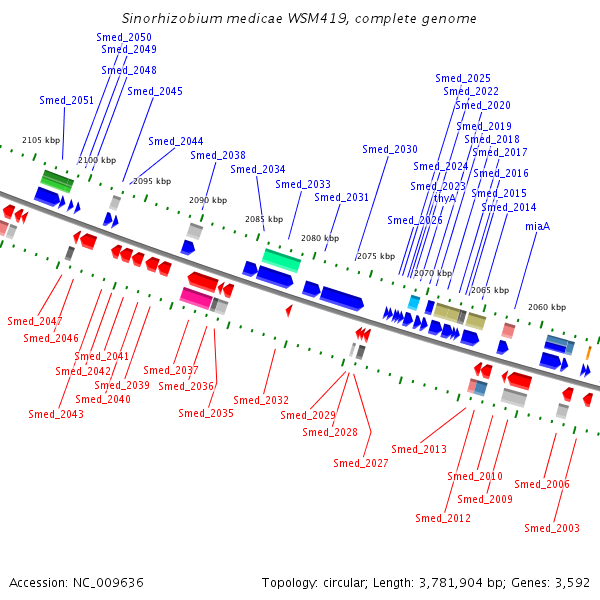 Sinorhizobium medicae WSM419, complete genome

Smed_2050
Smed_2049
Smed_2048
Smed_2045
Smed_2051
Smed_2044
Smed_2038
Smed_2034
Smed_2033
Smed_2031
Smed_2030
Smed_2025
Smed_2022
Smed_2020
Smed_2019
Smed_2018
Smed_2017
Smed_2024
Smed_2016
Smed_2023
Smed_2015
thyA
Smed_2014
Smed_2026
miaA

2105 kbp
2100 kbp
2095 kbp
2090 kbp
2085 kbp
2080 kbp
2075 kbp
2070 kbp
2065 kbp
2060 kbp

Smed_2047
Smed_2046
Smed_2041
Smed_2042
Smed_2039
Smed_2040
Smed_2043
Smed_2037
Smed_2036
Smed_2035
Smed_2032
Smed_2029
Smed_2028
Smed_2027
Smed_2013
Smed_2010
Smed_2009
Smed_2012
Smed_2006
Smed_2003

Accession: NC_009636
Topology: circular; Length: 3,781,904 bp; Genes: 3,592